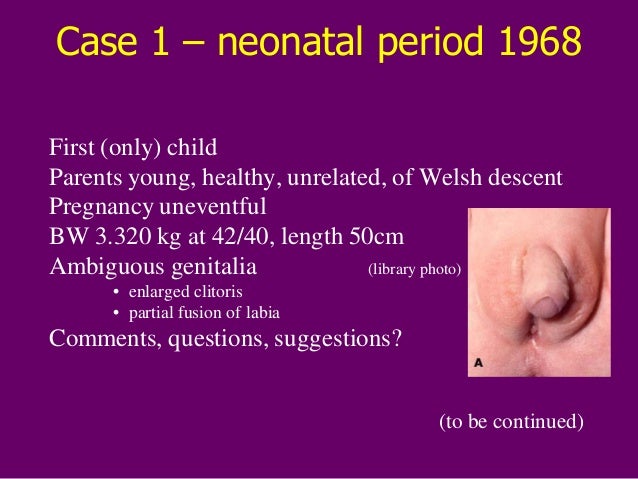 Case 1 – neonatal period 1968

First (only) child
Parents young, healthy, unrelated, of Welsh descent
Pregnancy uneventful
BW 3.320 kg at 42/40, length 50cm
Ambiguous genitalia (library photo)
• enlarged clitoris
• partial fusion of labia
Comments, questions, suggestions?

A

(to be continued)